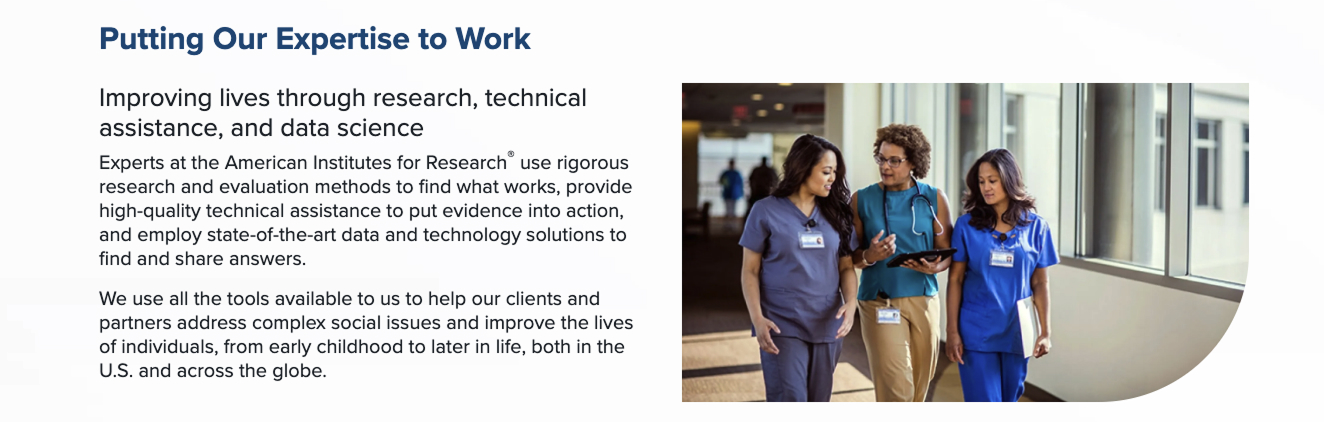 Putting Our Expertise to Work

Improving lives through research, technical assistance, and data science

Experts at the American Institutes for Research® use rigorous research and evaluation methods to find what works, provide high-quality technical assistance to put evidence into action, and employ state-of-the-art data and technology solutions to find and share answers.

We use all the tools available to us to help our clients and partners address complex social issues and improve the lives of individuals, from early childhood to later in life, both in the U.S. and across the globe.